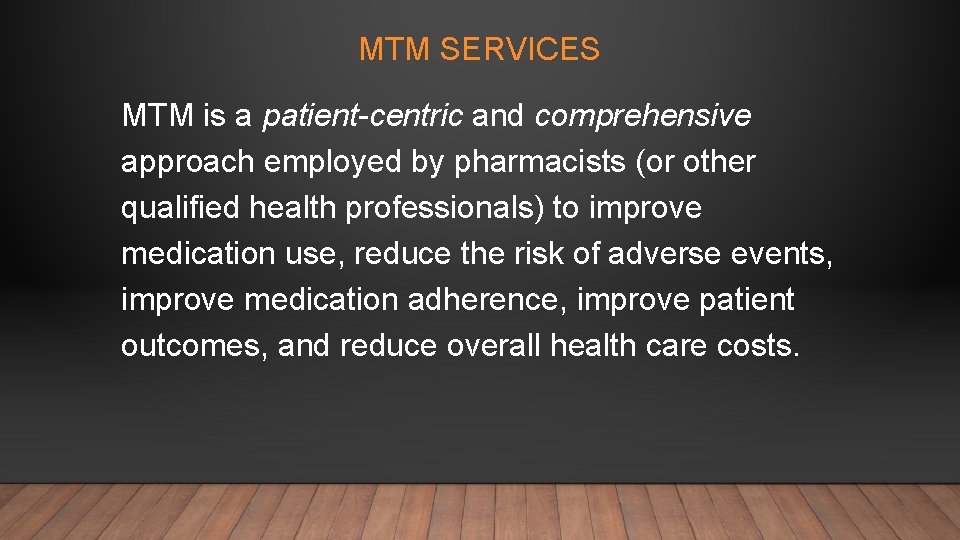 MTM SERVICES

MTM is a patient-centric and comprehensive approach employed by pharmacists (or other qualified health professionals) to improve medication use, reduce the risk of adverse events, improve medication adherence, improve patient outcomes, and reduce overall health care costs.